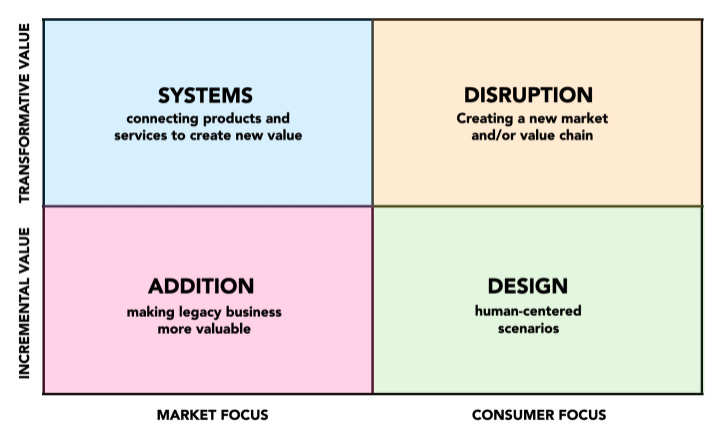 TRANSFORMATIVE VALUE

INCREMENTAL VALUE

SYSTEMS
connecting products and services to create new value

DISRUPTION
Creating a new market and/or value chain

ADDITION
making legacy business more valuable

DESIGN
human-centered scenarios

MARKET FOCUS

CONSUMER FOCUS